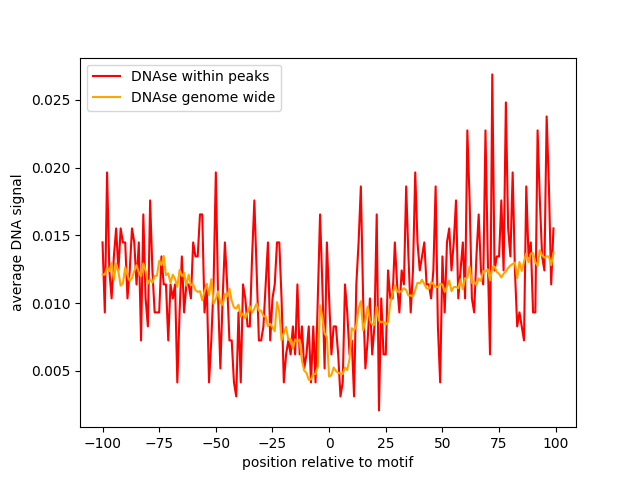 DNAse within peaks
DNAse genome wide

0.025
0.020
0.015
0.010
0.005

average DNA signal

−100 −75 −50 −25 0 25 50 75 100

position relative to motif